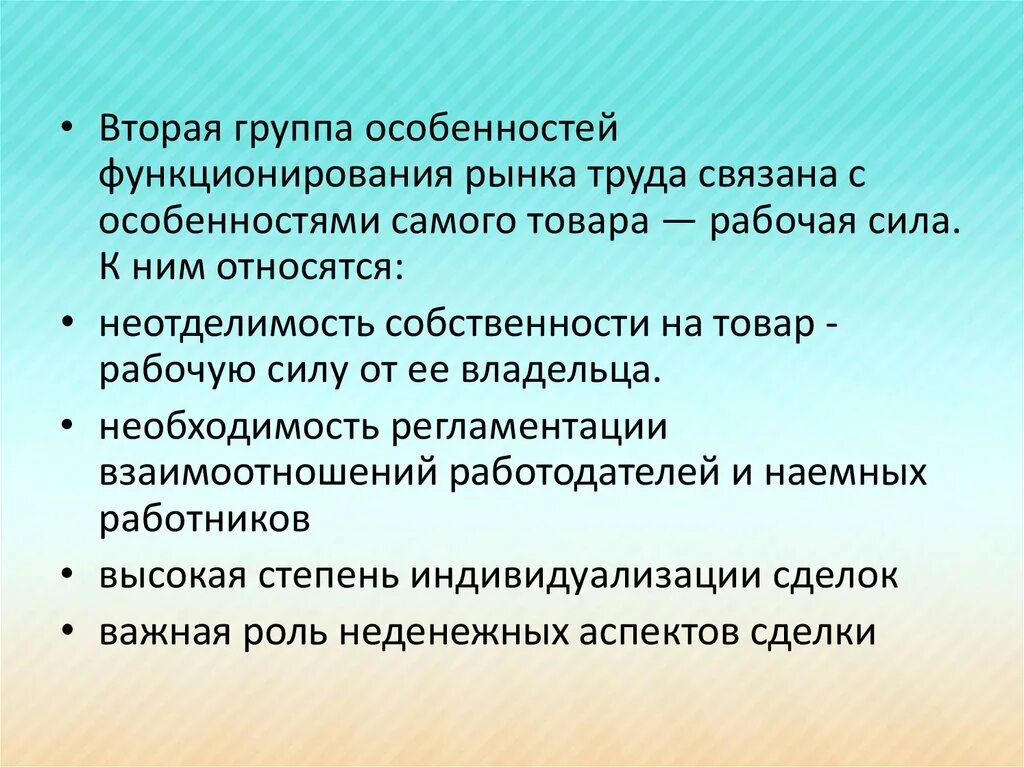 • Вторая группа особенностей функционирования рынка труда связана с особенностями самого товара — рабочая сила. К ним относятся:

• неотделимость собственности на товар - рабочую силу от ее владельца.

• необходимость регламентации взаимоотношений работодателей и наемных работников

• высокая степень индивидуализации сделок

• важная роль неденежных аспектов сделки